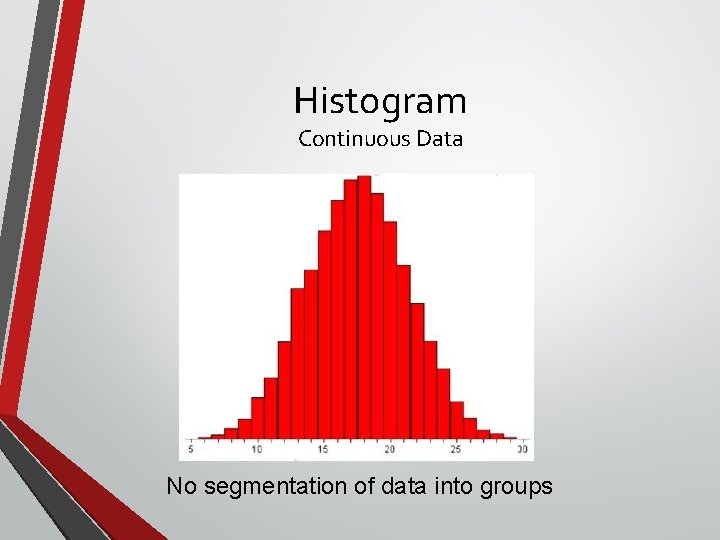 Histogram
Continuous Data

5 10 15 20 25 30

No segmentation of data into groups